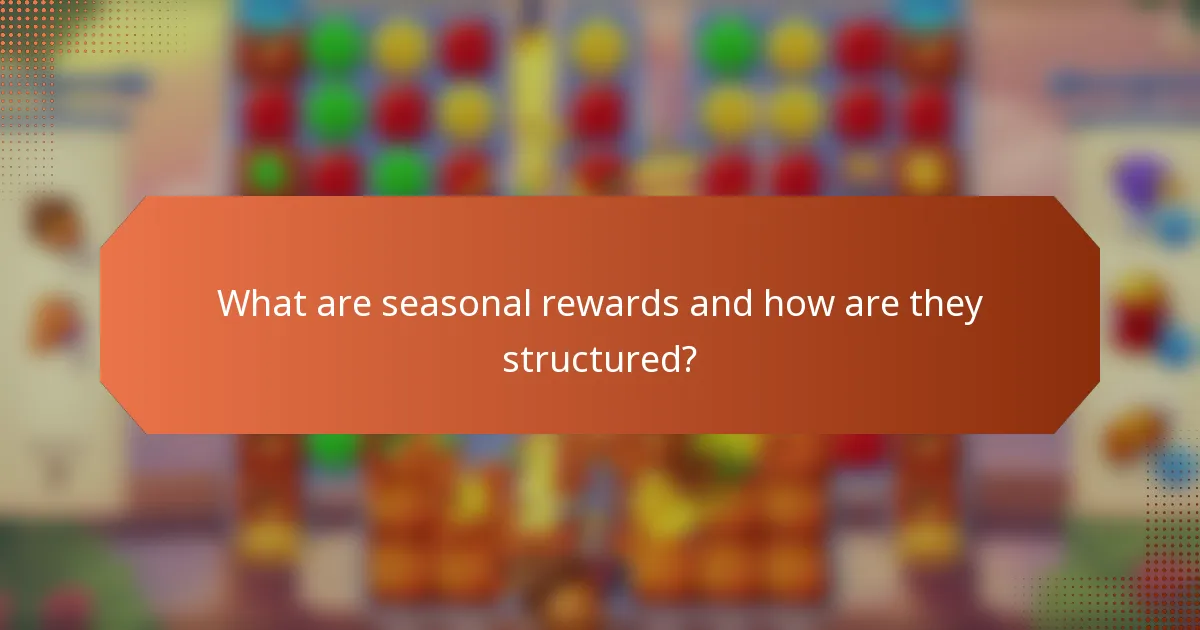 What are seasonal rewards and how are they structured?